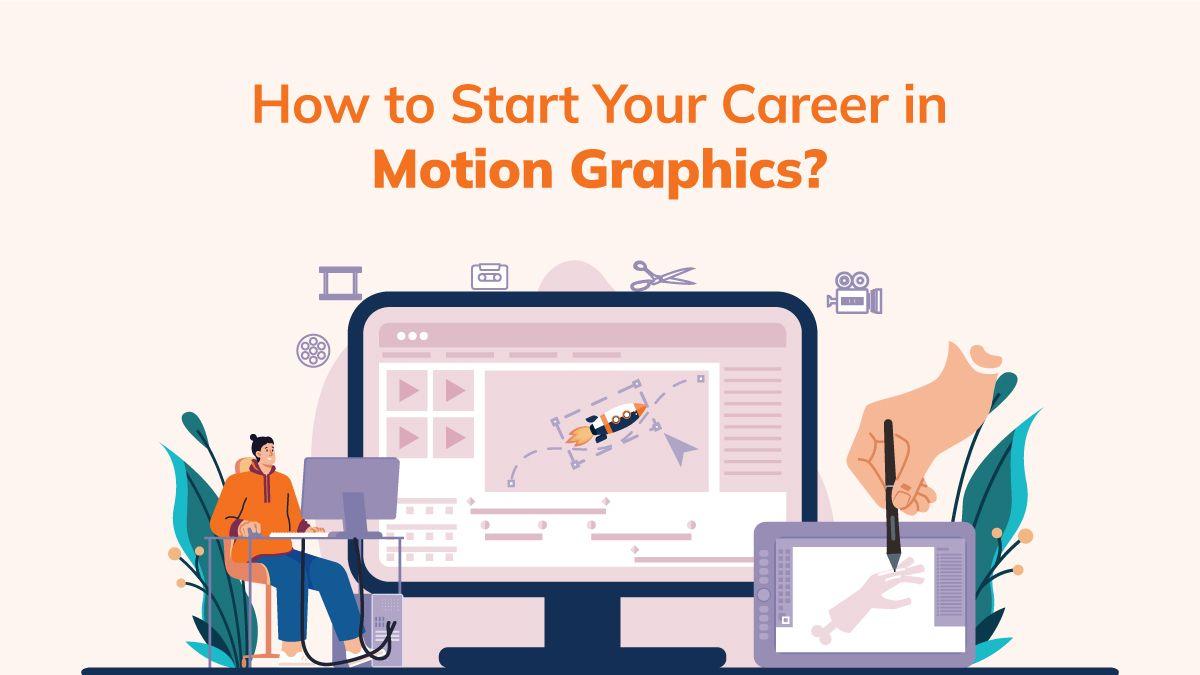 How to Start Your Career in Motion Graphics?